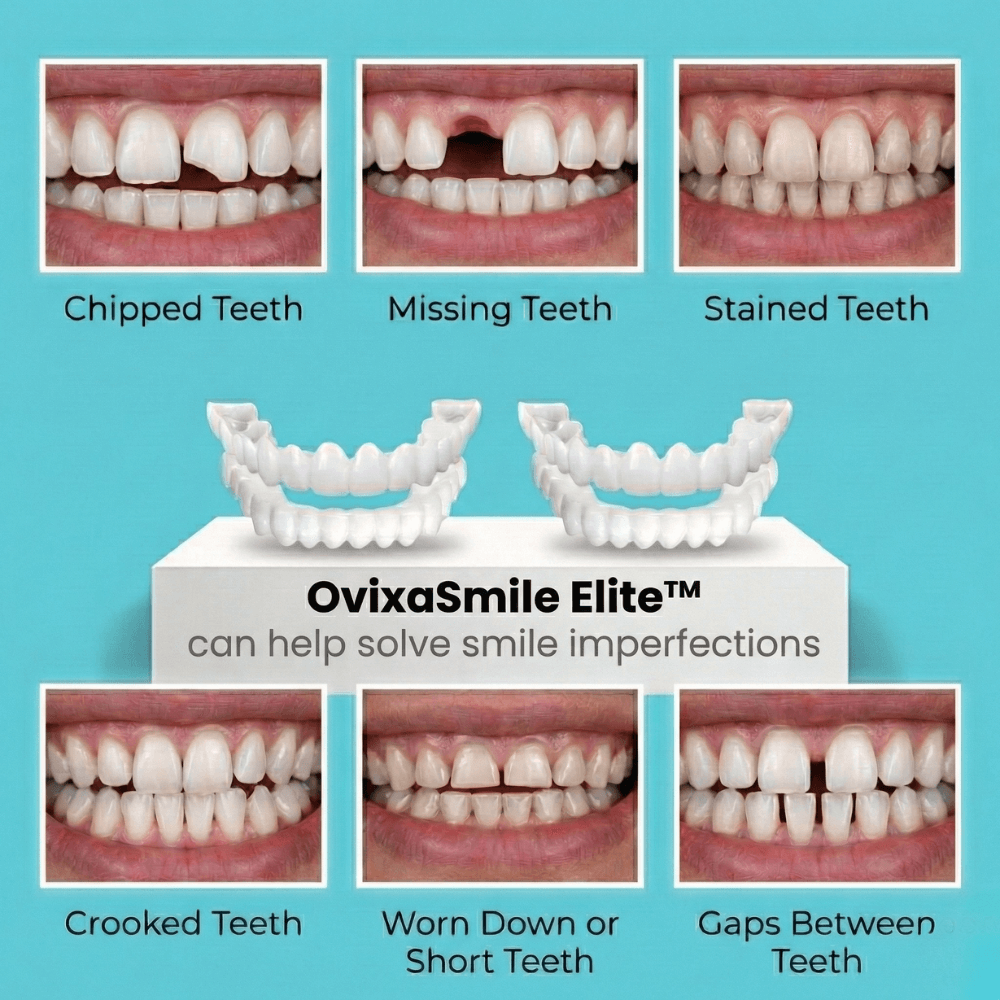 Chipped Teeth

Missing Teeth

Stained Teeth

OvixaSmile Elite™
can help solve smile imperfections

Crooked Teeth

Worn Down or Short Teeth

Gaps Between Teeth